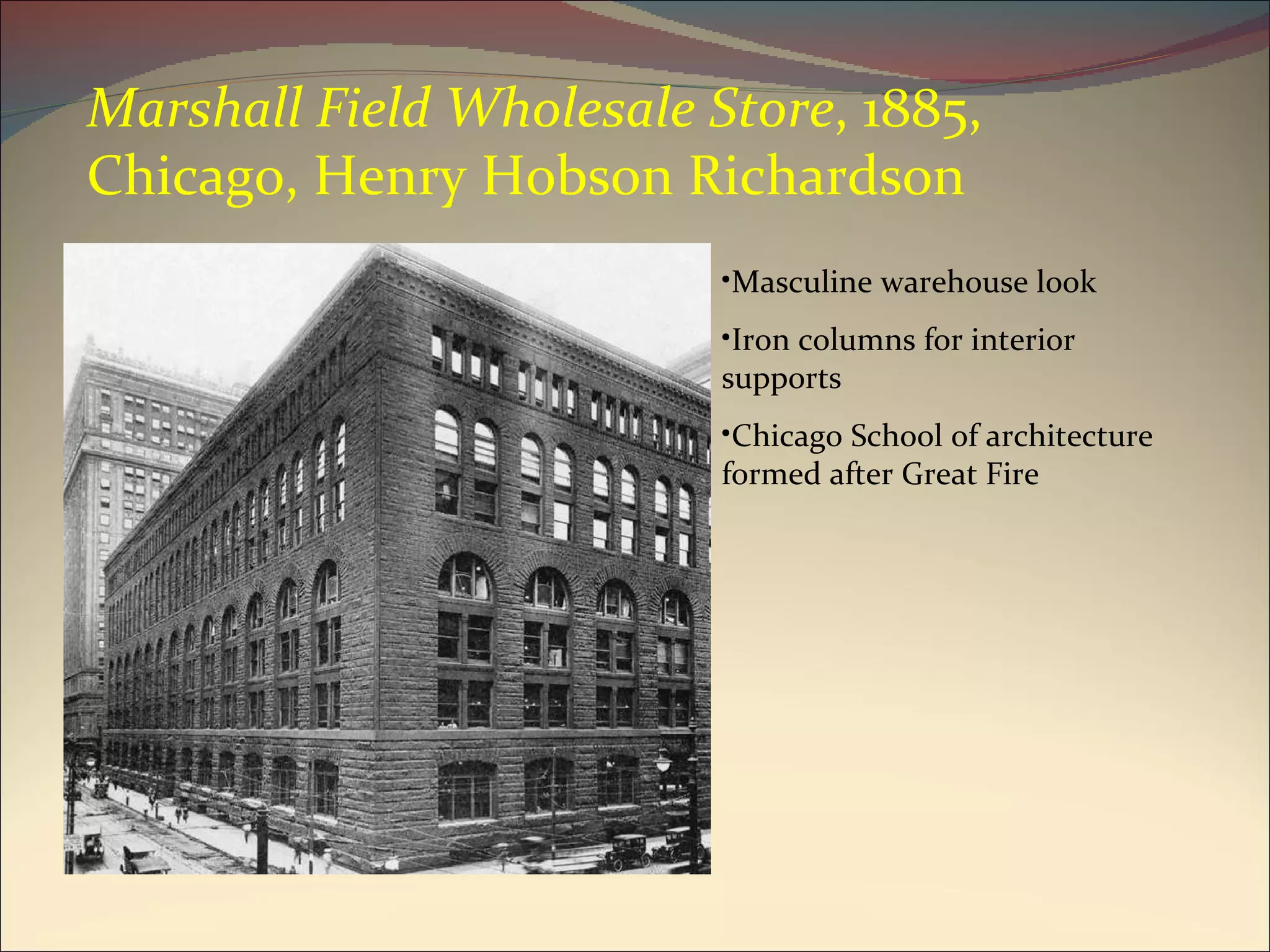 Marshall Field Wholesale Store, 1885, Chicago, Henry Hobson Richardson

•Masculine warehouse look

•Iron columns for interior supports

•Chicago School of architecture formed after Great Fire